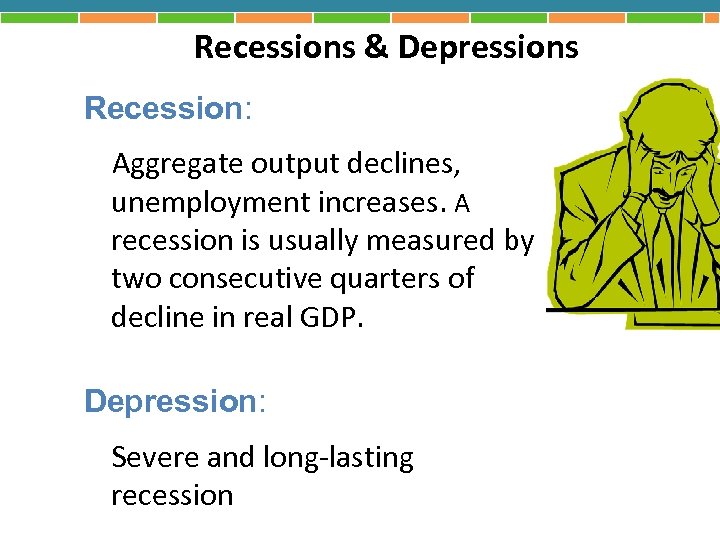 Recessions & Depressions

Recession:

Aggregate output declines, unemployment increases. A recession is usually measured by two consecutive quarters of decline in real GDP.

Depression:

Severe and long-lasting recession